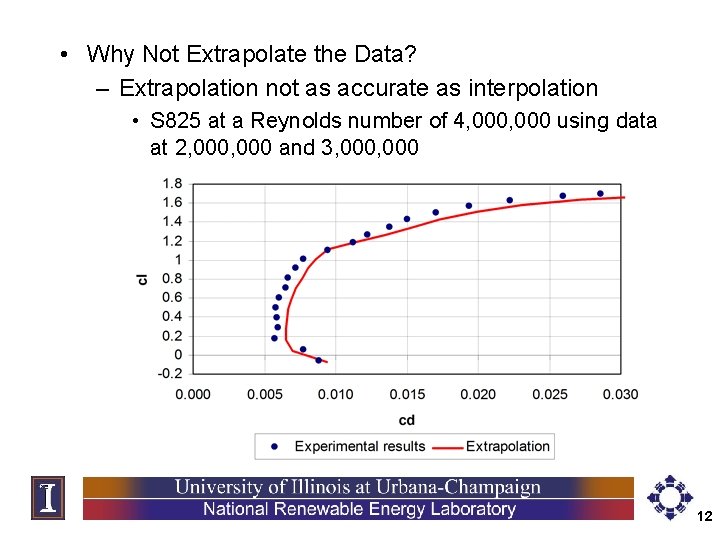 • Why Not Extrapolate the Data?
– Extrapolation not as accurate as interpolation
• S825 at a Reynolds number of 4,000,000 using data at 2,000,000 and 3,000,000

1.8
1.6
1.4
1.2
1
0.8
0.6
0.4
0.2
0
-0.2
cl
0.000 0.005 0.010 0.015 0.020 0.025 0.030
cd
Experimental results
Extrapolation

I
University of Illinois at Urbana-Champaign
National Renewable Energy Laboratory
12